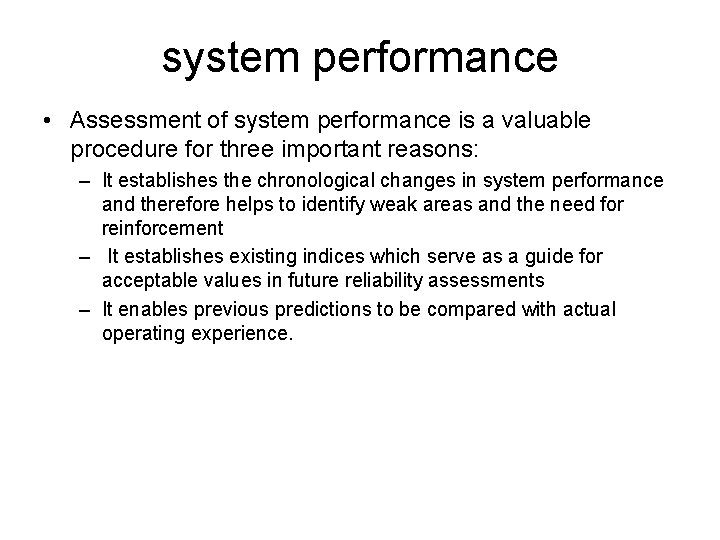 system performance

• Assessment of system performance is a valuable procedure for three important reasons:

– It establishes the chronological changes in system performance and therefore helps to identify weak areas and the need for reinforcement

– It establishes existing indices which serve as a guide for acceptable values in future reliability assessments

– It enables previous predictions to be compared with actual operating experience.